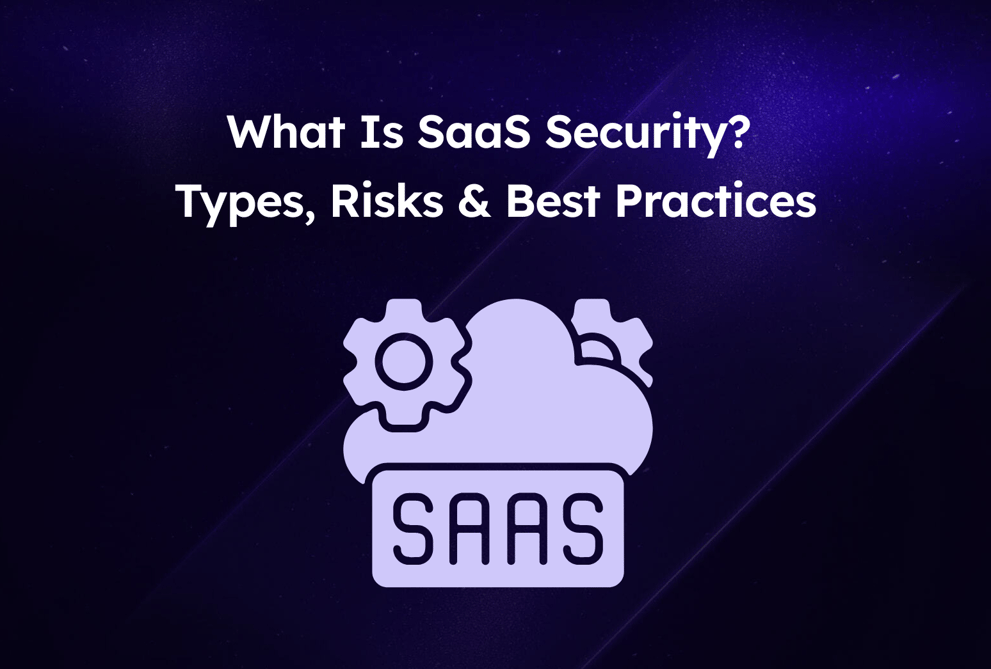 What Is SaaS Security?
Types, Risks & Best Practices

SAAS